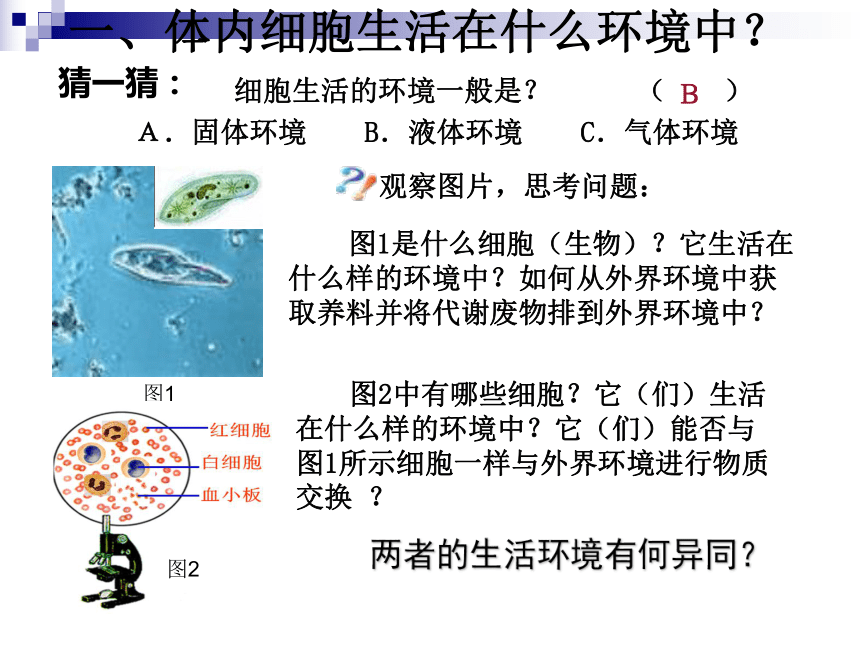 一、体内细胞生活在什么环境中？

猜一猜：　细胞生活的环境一般是？　（ B ）
A．固体环境　B．液体环境　C．气体环境

观察图片，思考问题：

图1是什么细胞（生物）？它生活在什么样的环境中？如何从外界环境中获取养料并将代谢废物排到外界环境中？

图1

图2中有哪些细胞？它（们）生活在什么样的环境中？它（们）能否与图1所示细胞一样与外界环境进行物质交换 ？

红细胞
白细胞
血小板

图2

两者的生活环境有何异同？